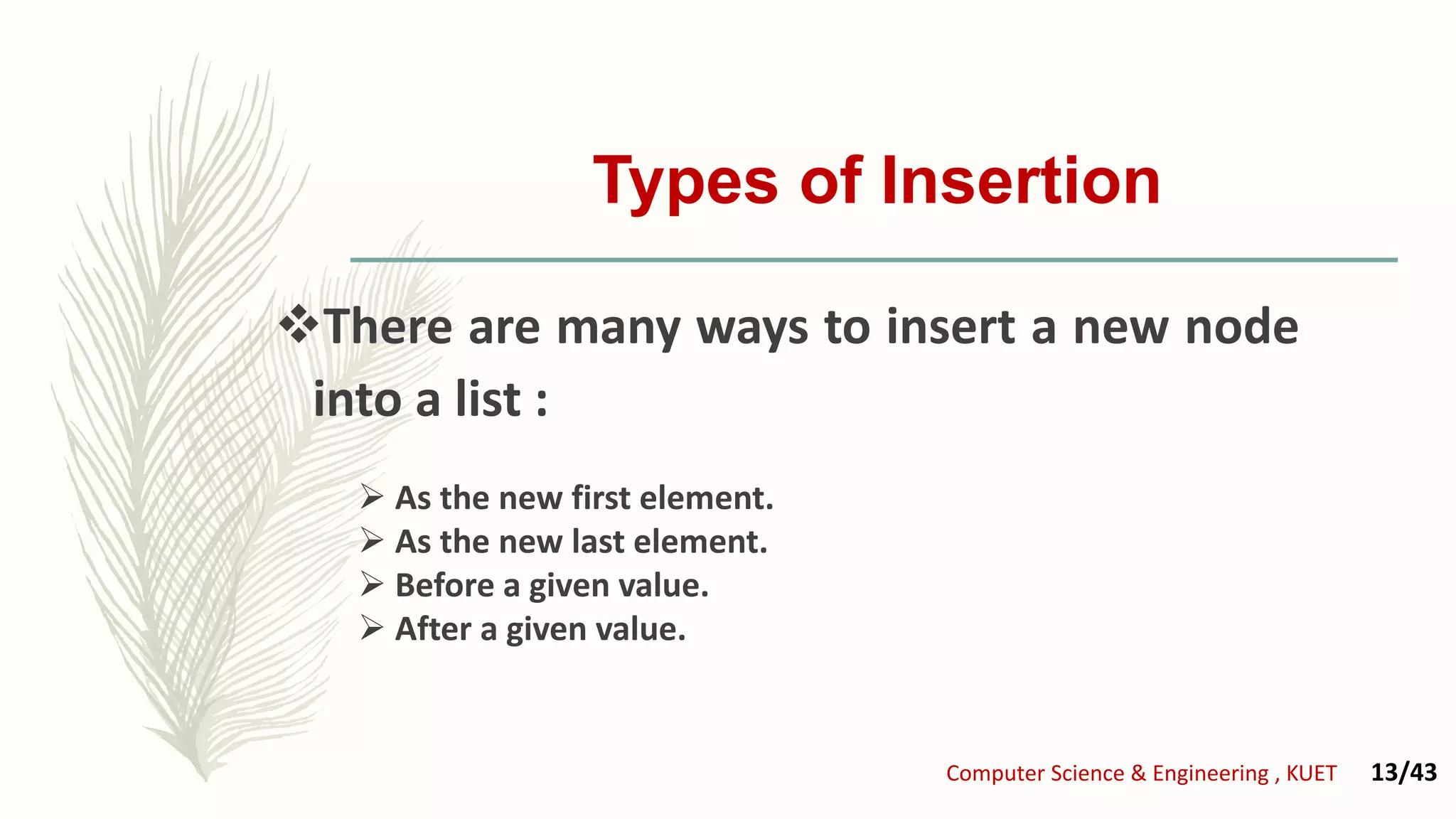 Types of Insertion

❖There are many ways to insert a new node into a list :

➢ As the new first element.
➢ As the new last element.
➢ Before a given value.
➢ After a given value.

Computer Science & Engineering , KUET 13/43